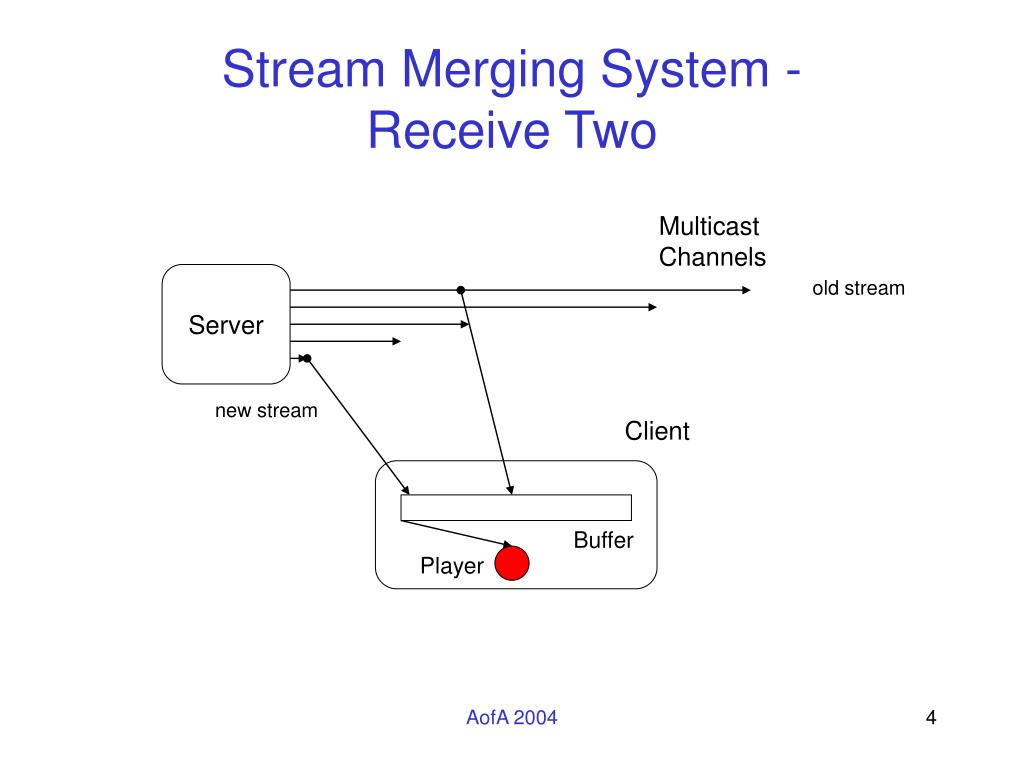 Stream Merging System - Receive Two

Multicast Channels

old stream

Server

new stream

Client

Buffer

Player

AofA 2004

4